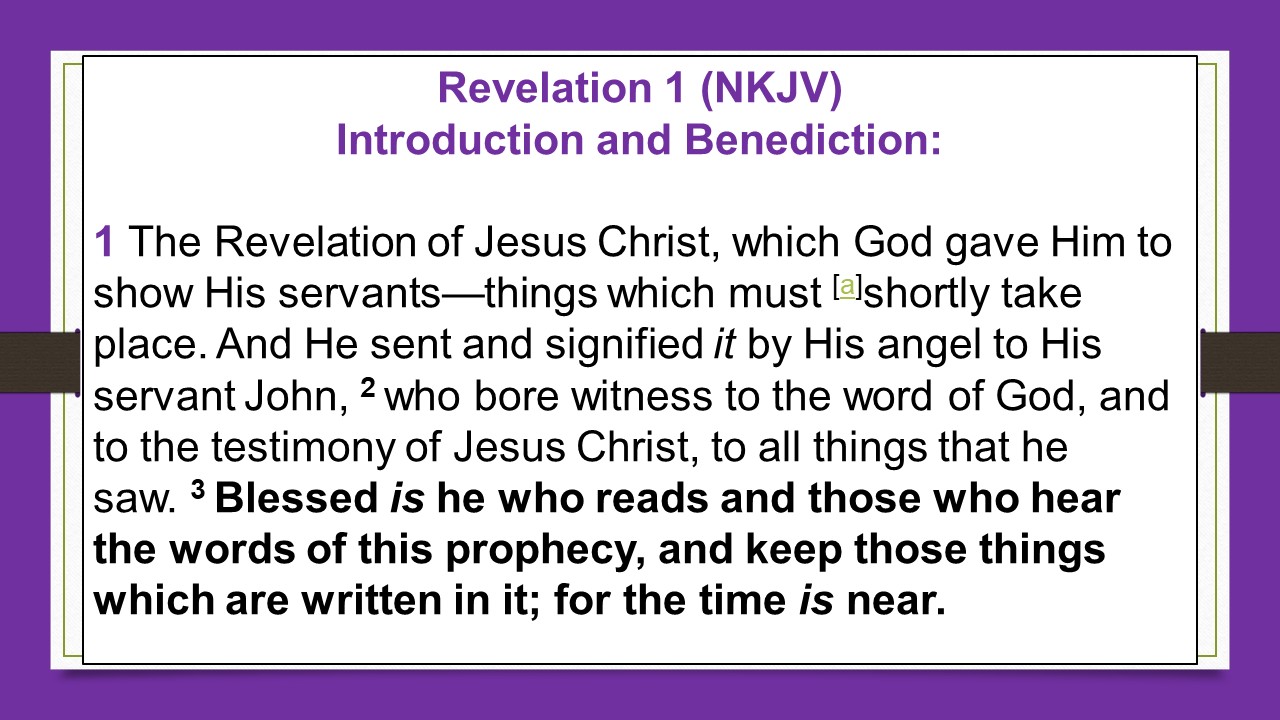 Revelation 1 (NKJV)
Introduction and Benediction:

1 The Revelation of Jesus Christ, which God gave Him to show His servants—things which must [a]shortly take place. And He sent and signified it by His angel to His servant John, 2 who bore witness to the word of God, and to the testimony of Jesus Christ, to all things that he saw. 3 Blessed is he who reads and those who hear the words of this prophecy, and keep those things which are written in it; for the time is near.